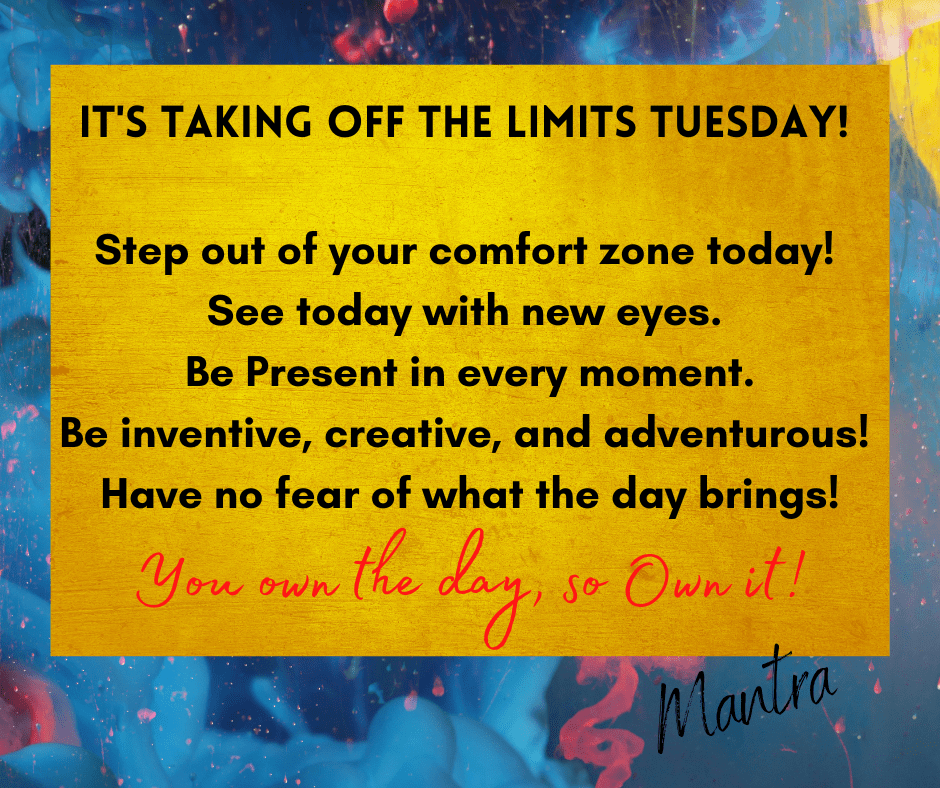 IT'S TAKING OFF THE LIMITS TUESDAY!

Step out of your comfort zone today!
See today with new eyes.
Be Present in every moment.
Be inventive, creative, and adventurous!
Have no fear of what the day brings!

You own the day, so Own it!

Mantra